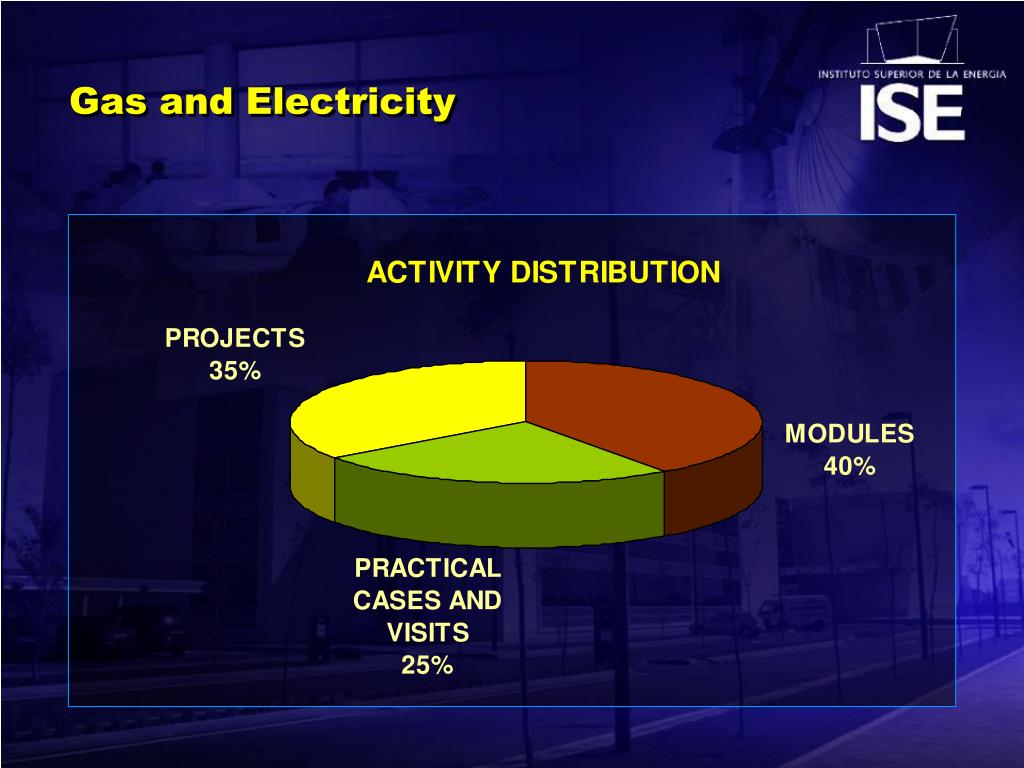 Gas and Electricity

INSTITUTO SUPERIOR DE LA ENERGIA
ISE

ACTIVITY DISTRIBUTION

PROJECTS
35%

MODULES
40%

PRACTICAL CASES AND VISITS
25%